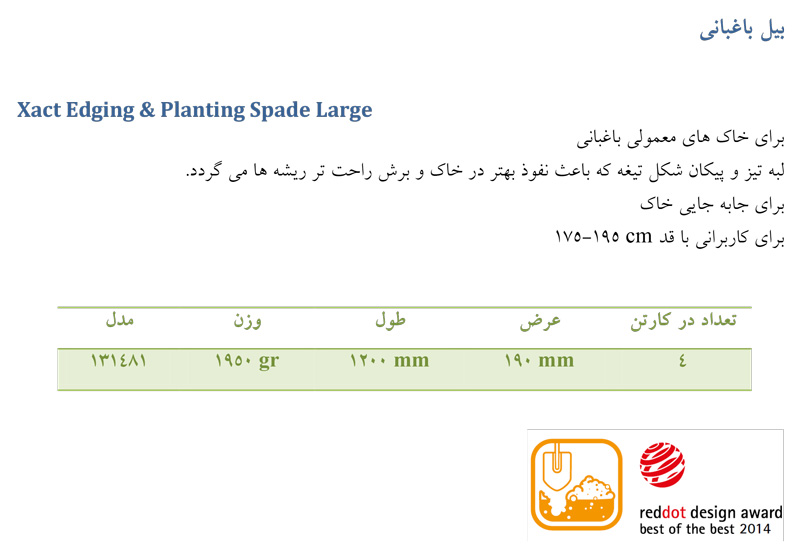 بیل باغبانی

Xact Edging & Planting Spade Large

برای خاک های معمولی باغبانی

لبه تیز و پیکان شکل تیغه که باعث نفوذ بهتر در خاک و برش راحت تر ریشه ها می گردد.

برای جابه جایی خاک

برای کاربرانی با قد ۱۷۵-۱۹۵ cm

| تعداد در کارتن | عرض | طول | وزن | مدل |
|---|---|---|---|---|
| ٤ | ۱۹۰ mm | ۱۲۰۰ mm | ۱۹۵۰ gr | ۱۳۱٤۸۱ |

reddot design award
best of the best 2014